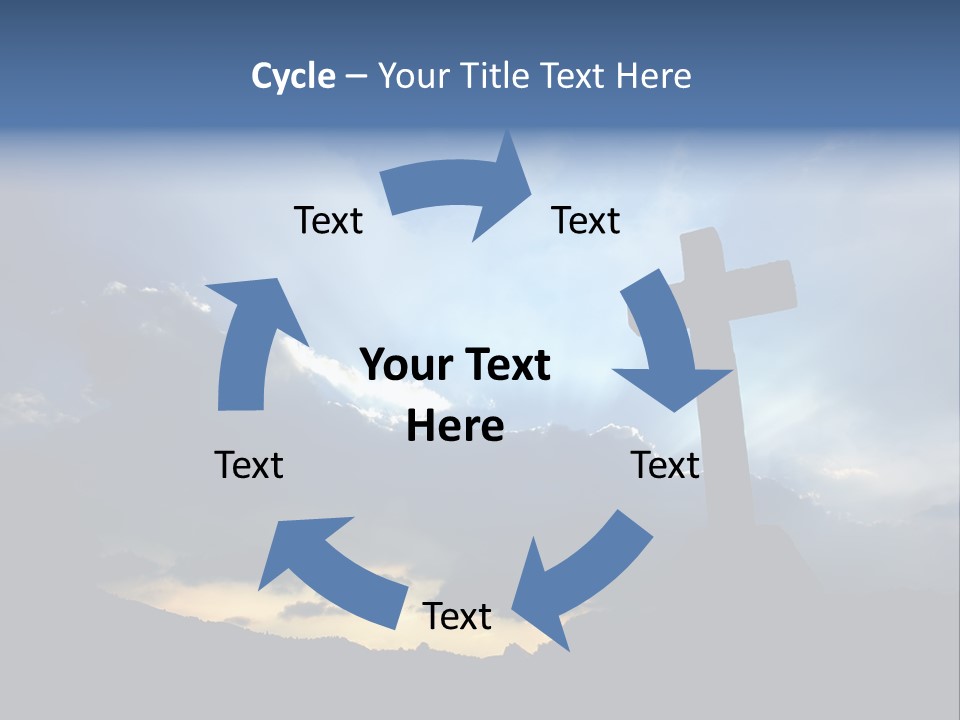 Cycle – Your Title Text Here

Text

Text

Your Text Here

Text

Text

Text